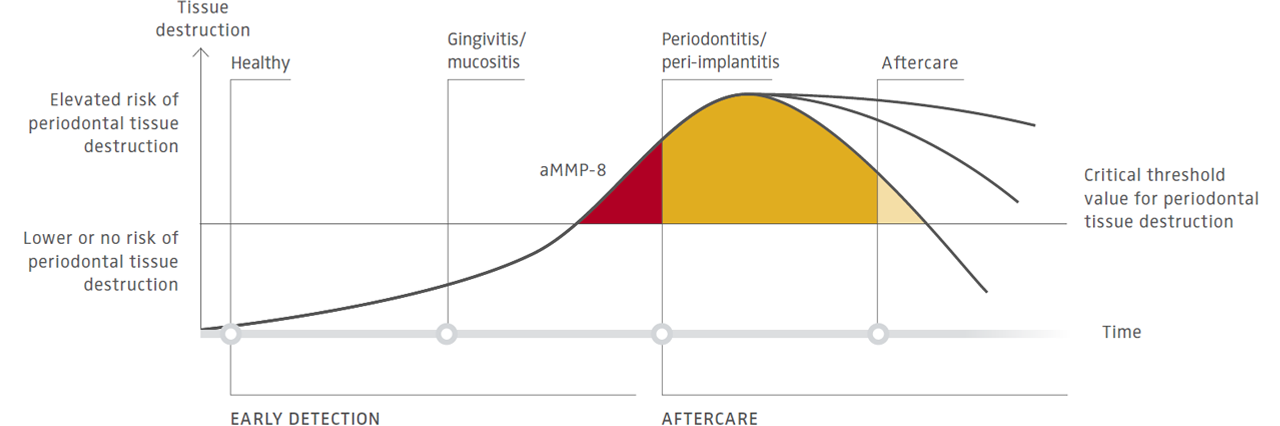 Tissue destruction

Healthy

Gingivitis/ mucositis

Periodontitis/ peri-implantitis

Aftercare

Elevated risk of periodontal tissue destruction

aMMP-8

Critical threshold value for periodontal tissue destruction

Lower or no risk of periodontal tissue destruction

Time

EARLY DETECTION

AFTERCARE